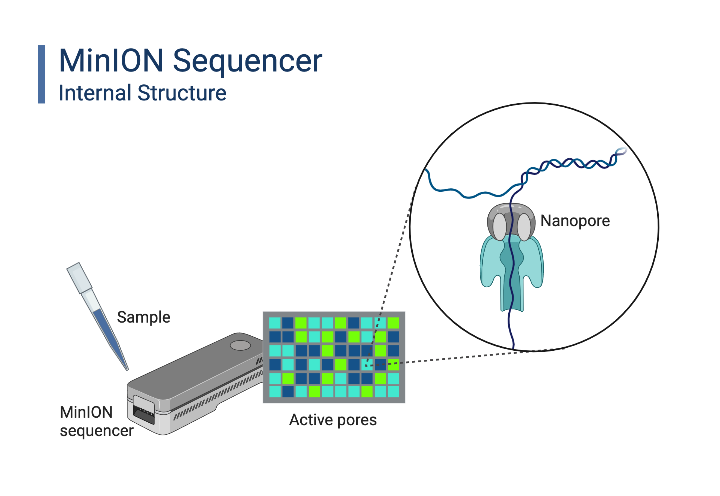 MinION Sequencer
Internal Structure

Nanopore

Sample

MinION sequencer

Active pores